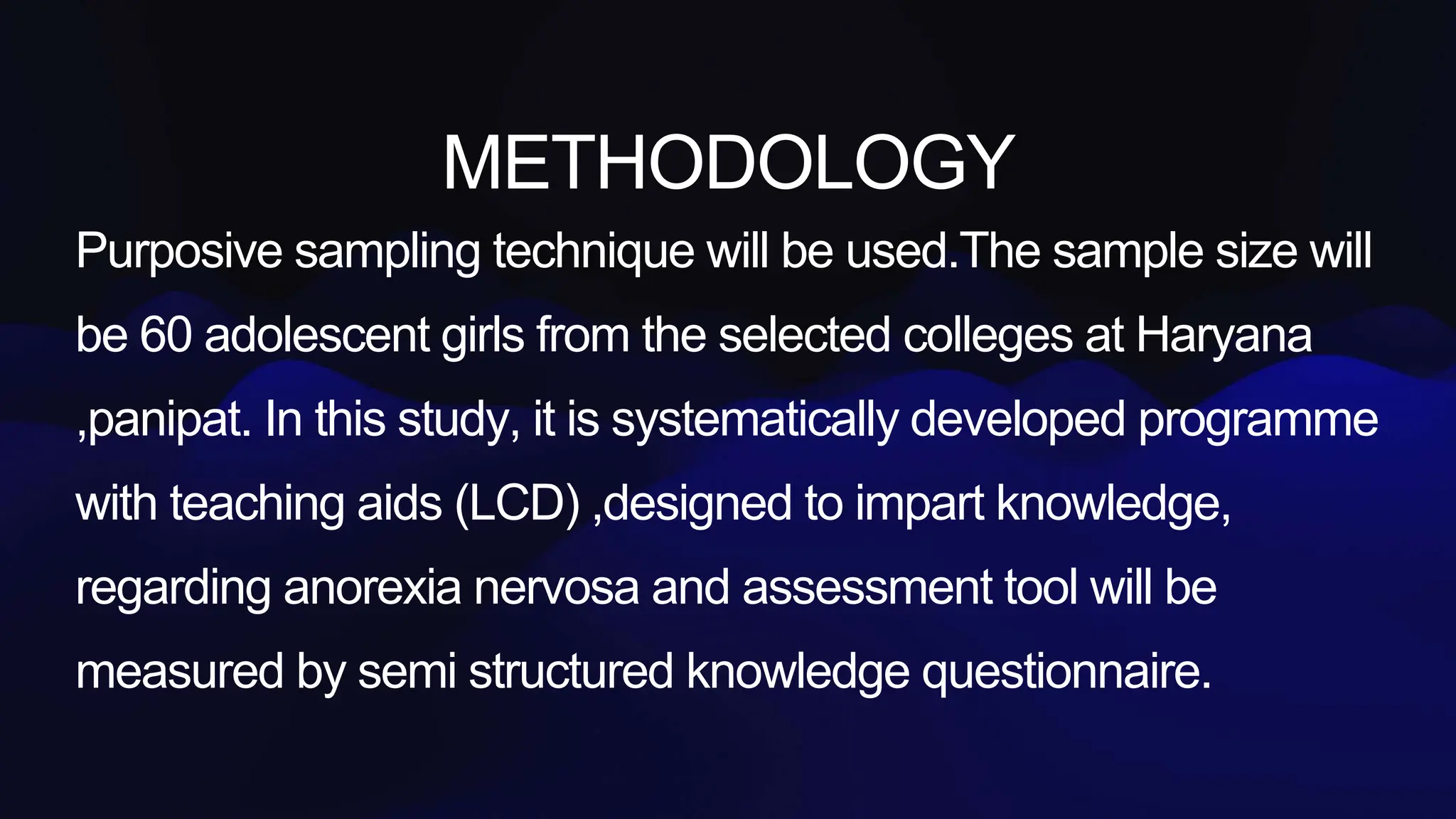 METHODOLOGY

Purposive sampling technique will be used.The sample size will be 60 adolescent girls from the selected colleges at Haryana ,panipat. In this study, it is systematically developed programme with teaching aids (LCD) ,designed to impart knowledge, regarding anorexia nervosa and assessment tool will be measured by semi structured knowledge questionnaire.